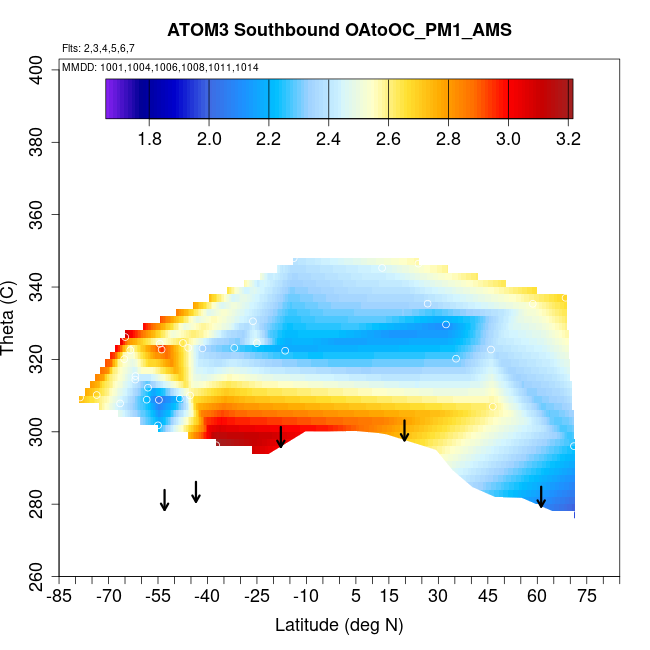 ATOM3 Southbound OAtoOC_PM1_AMS

Flts: 2,3,4,5,6,7

MMDD: 1001,1004,1006,1008,1011,1014

1.8 2.0 2.2 2.4 2.6 2.8 3.0 3.2

Theta (C)

400
380
360
340
320
300
280
260

-85 -70 -55 -40 -25 -10 5 15 30 45 60 75

Latitude (deg N)